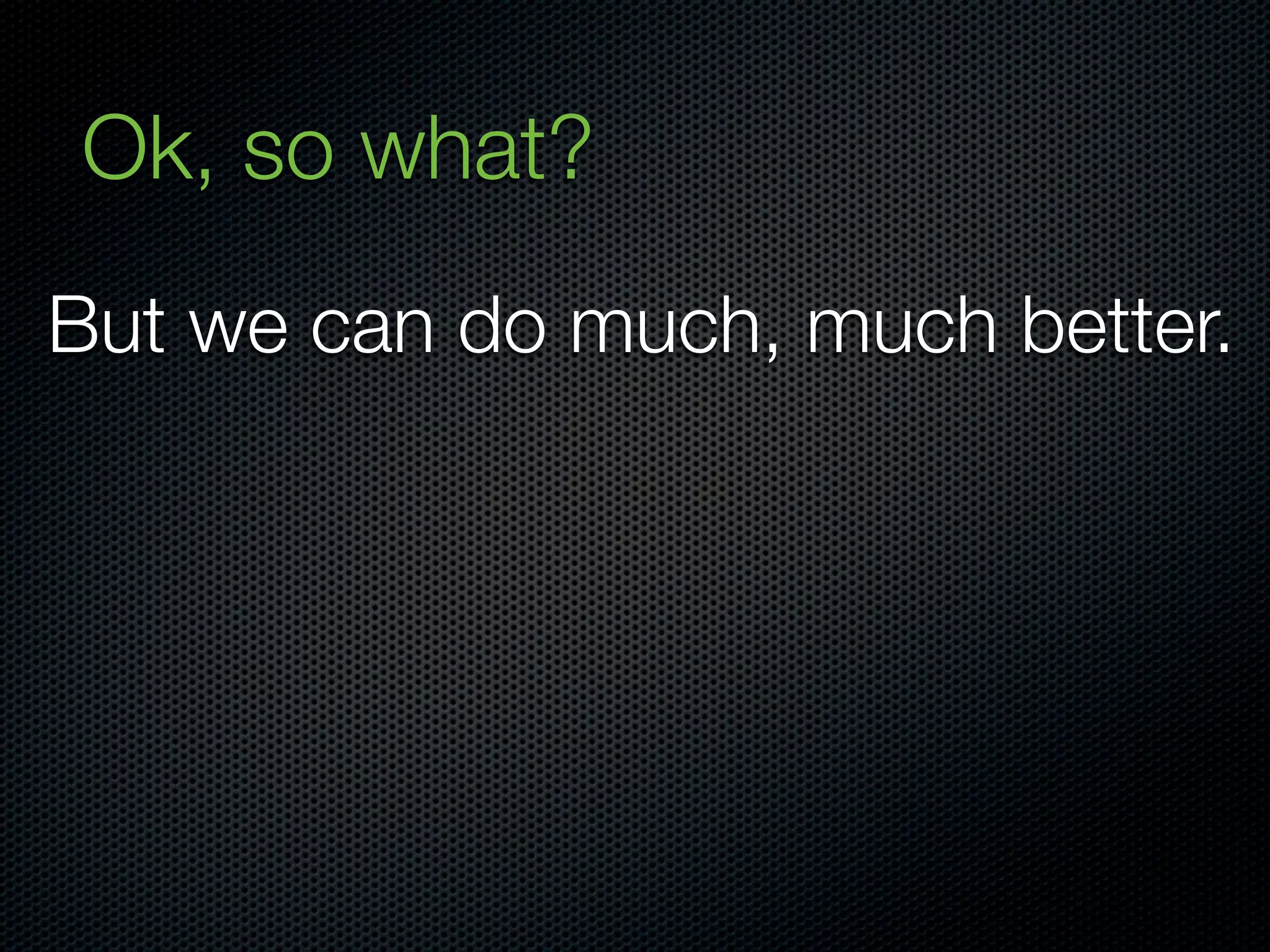 Ok, so what?

But we can do much, much better.